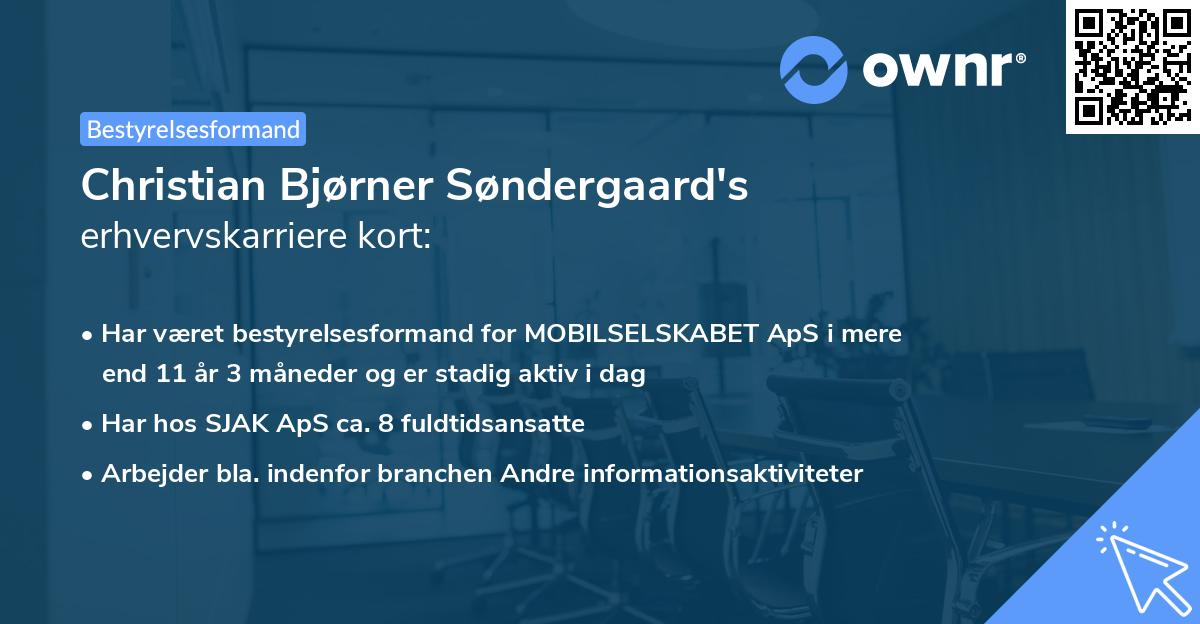 ownr®

Bestyrelsesformand

Christian Bjørner Søndergaard's erhvervskarriere kort:

• Har været bestyrelsesformand for MOBILSELSKABET ApS i mere end 11 år 3 måneder og er stadig aktiv i dag

• Har hos SJAK ApS ca. 8 fuldtidsansatte

• Arbejder bla. indenfor branchen Andre informationsaktiviteter